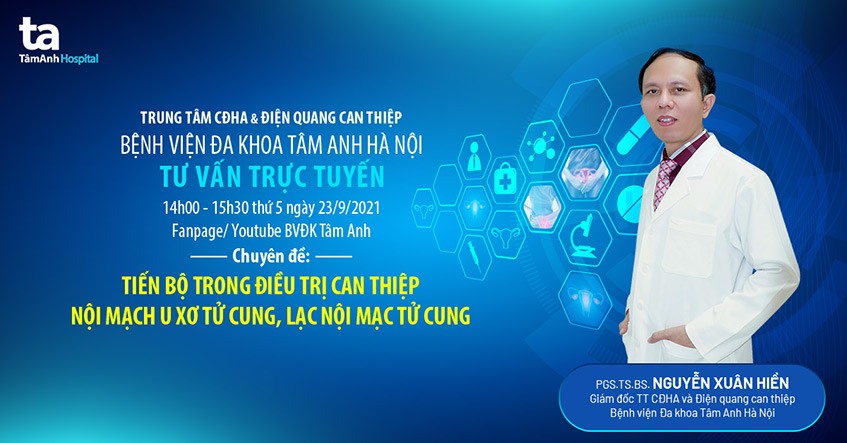 ta
TâmAnh Hospital

TRUNG TÂM CĐHA & ĐIỆN QUANG CAN THIỆP
BỆNH VIỆN ĐA KHOA TÂM ANH HÀ NỘI
TƯ VẤN TRỰC TUYẾN
14h00 - 15h30 thứ 5 ngày 23/9/2021
Fanpage/ Youtube BVĐK Tâm Anh
Chuyên đề:
TIẾN BỘ TRONG ĐIỀU TRỊ CAN THIỆP
NỘI MẠCH U XƠ TỬ CUNG, LẠC NỘI MẠC TỬ CUNG

PGS.TS.BS. NGUYỄN XUÂN HIỀN
Giám đốc TT CĐHA và Điện quang can thiệp
Bệnh viện Đa khoa Tâm Anh Hà Nội